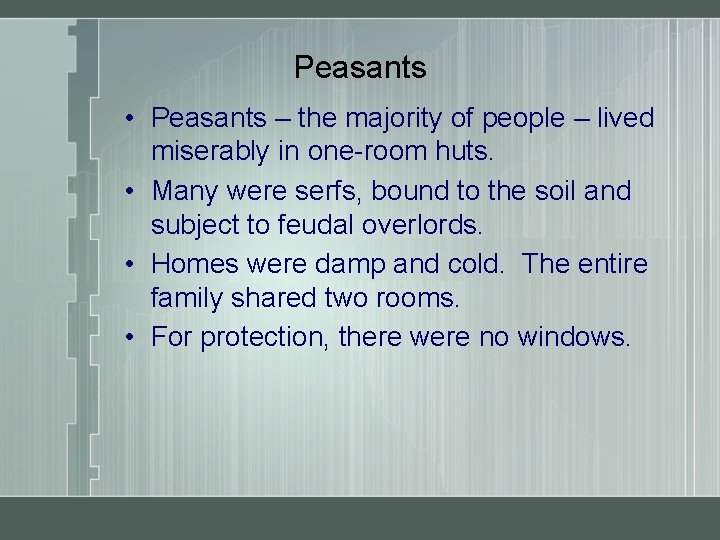 Peasants

• Peasants – the majority of people – lived miserably in one-room huts.

• Many were serfs, bound to the soil and subject to feudal overlords.

• Homes were damp and cold. The entire family shared two rooms.

• For protection, there were no windows.